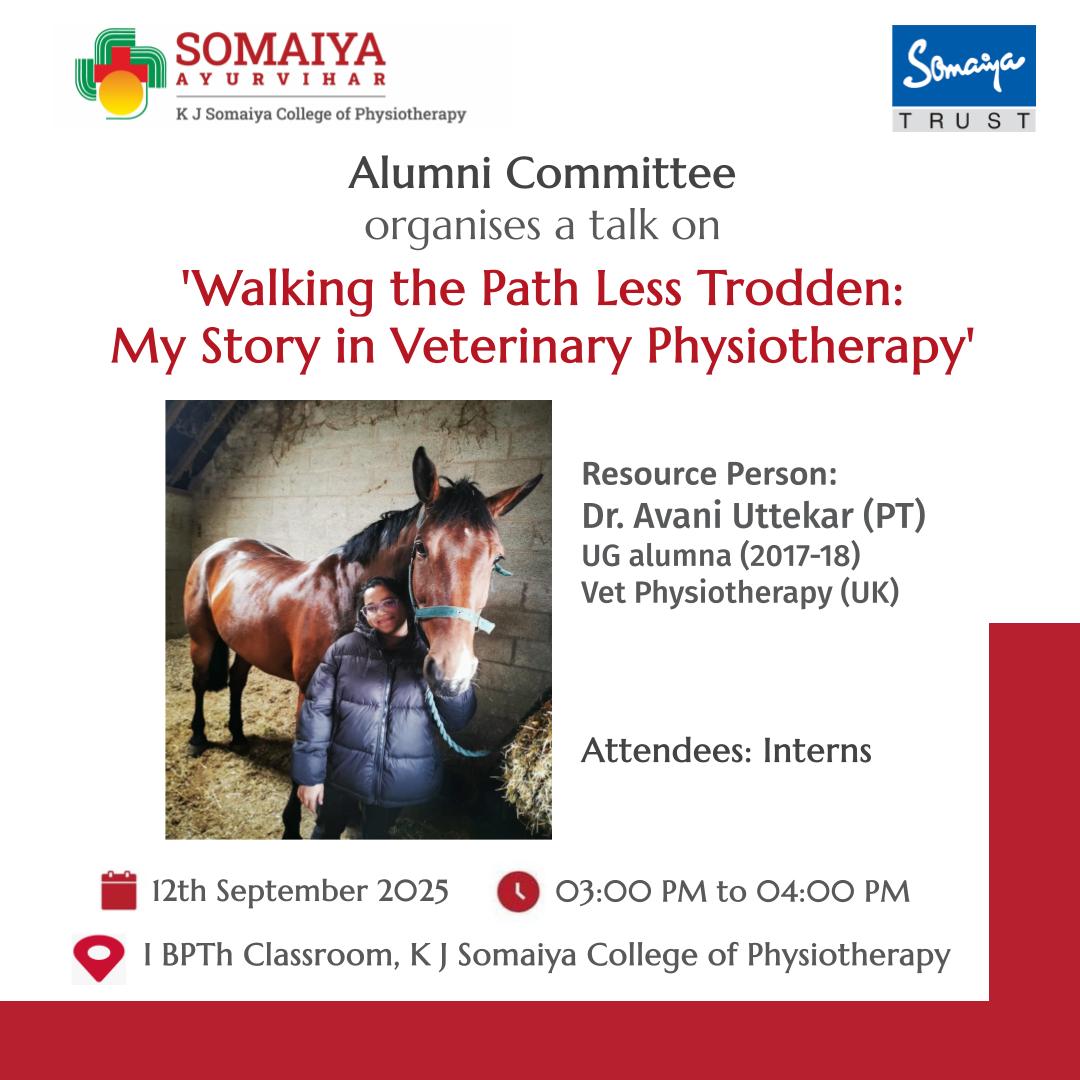 SOMAIYA
AYURVIHAR
K J Somaiya College of Physiotherapy

Somaiya
TRUST

Alumni Committee
organises a talk on
'Walking the Path Less Trodden: My Story in Veterinary Physiotherapy'

Resource Person:
Dr. Avani Uttekar (PT)
UG alumna (2017-18)
Vet Physiotherapy (UK)

Attendees: Interns

12th September 2025
03:00 PM to 04:00 PM
I BPTh Classroom, K J Somaiya College of Physiotherapy